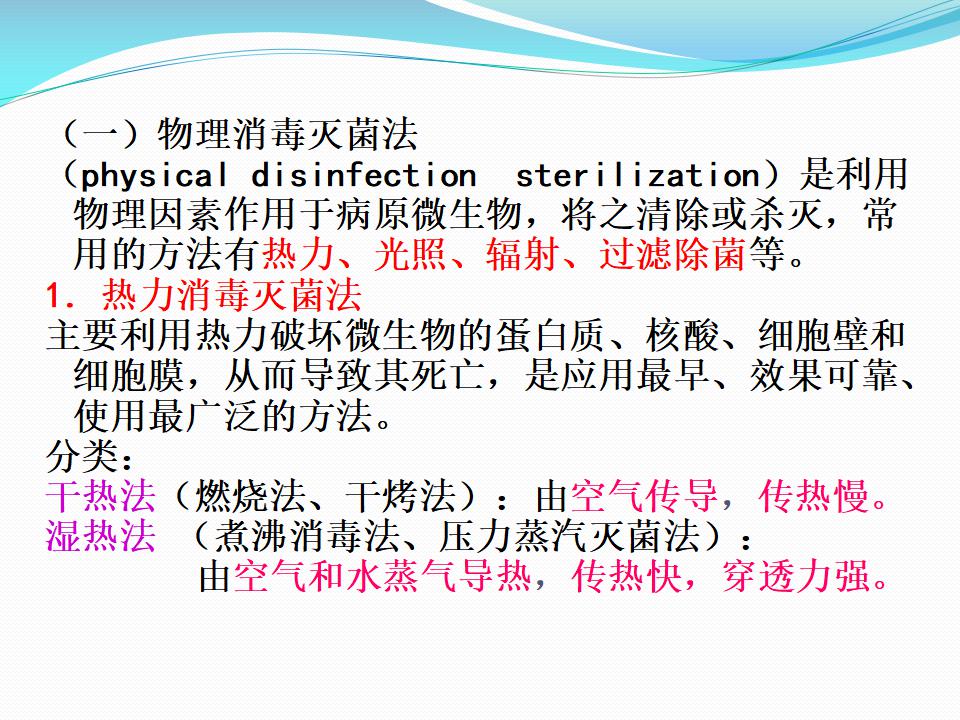 （一）物理消毒灭菌法

（physical disinfection sterilization）是利用物理因素作用于病原微生物，将之清除或杀灭，常用的方法有热力、光照、辐射、过滤除菌等。

1. 热力消毒灭菌法

主要利用热力破坏微生物的蛋白质、核酸、细胞壁和细胞膜，从而导致其死亡，是应用最早、效果可靠、使用最广泛的方法。

分类：

干热法（燃烧法、干烤法）：由空气传导，传热慢。

湿热法 （煮沸消毒法、压力蒸汽灭菌法）：

由空气和水蒸气导热，传热快，穿透力强。